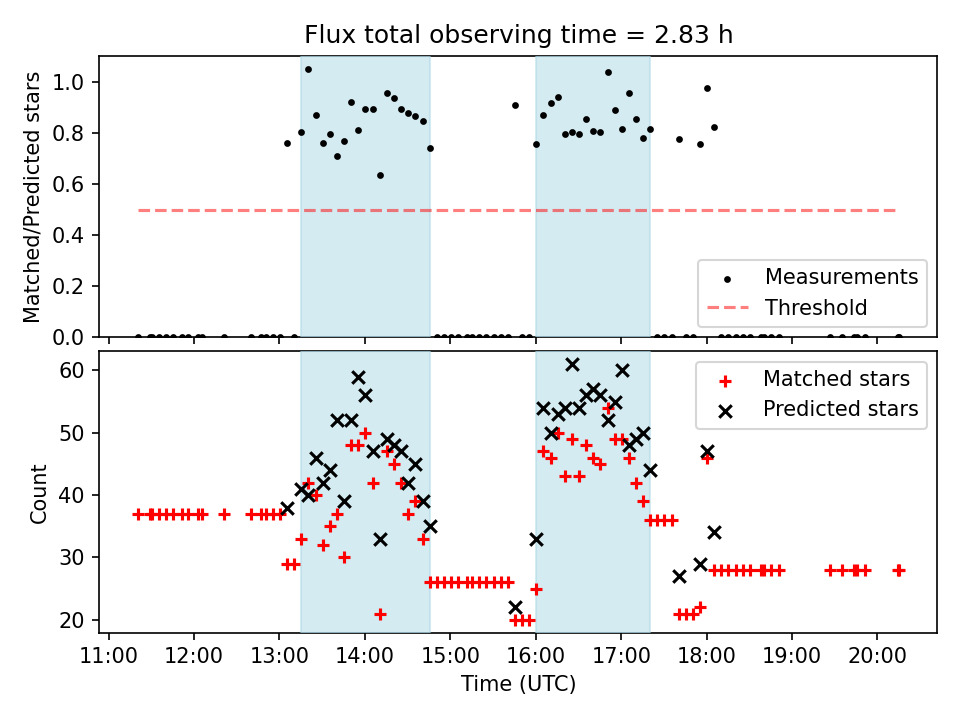 Flux total observing time = 2.83 h

Matched/Predicted stars

1.0
0.8
0.6
0.4
0.2
0.0

Measurements
Threshold

Count

60
50
40
30
20

Matched stars
Predicted stars

11:00
12:00
13:00
14:00
15:00
16:00
17:00
18:00
19:00
20:00

Time (UTC)